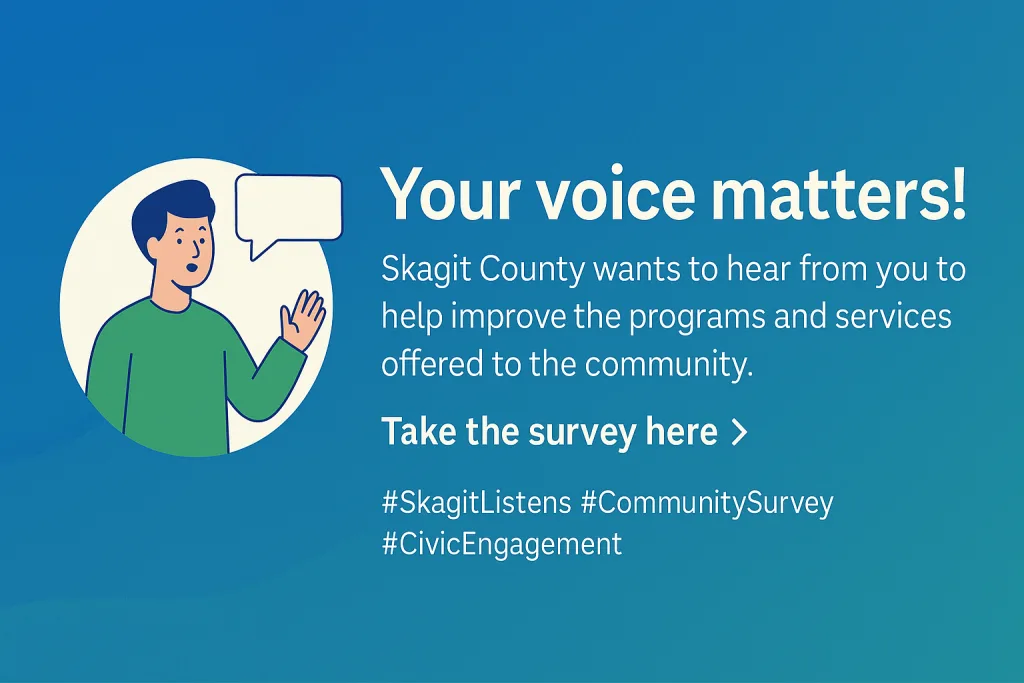 Your voice matters!

Skagit County wants to hear from you to help improve the programs and services offered to the community.

Take the survey here >

#SkagitListens #CommunitySurvey #CivicEngagement